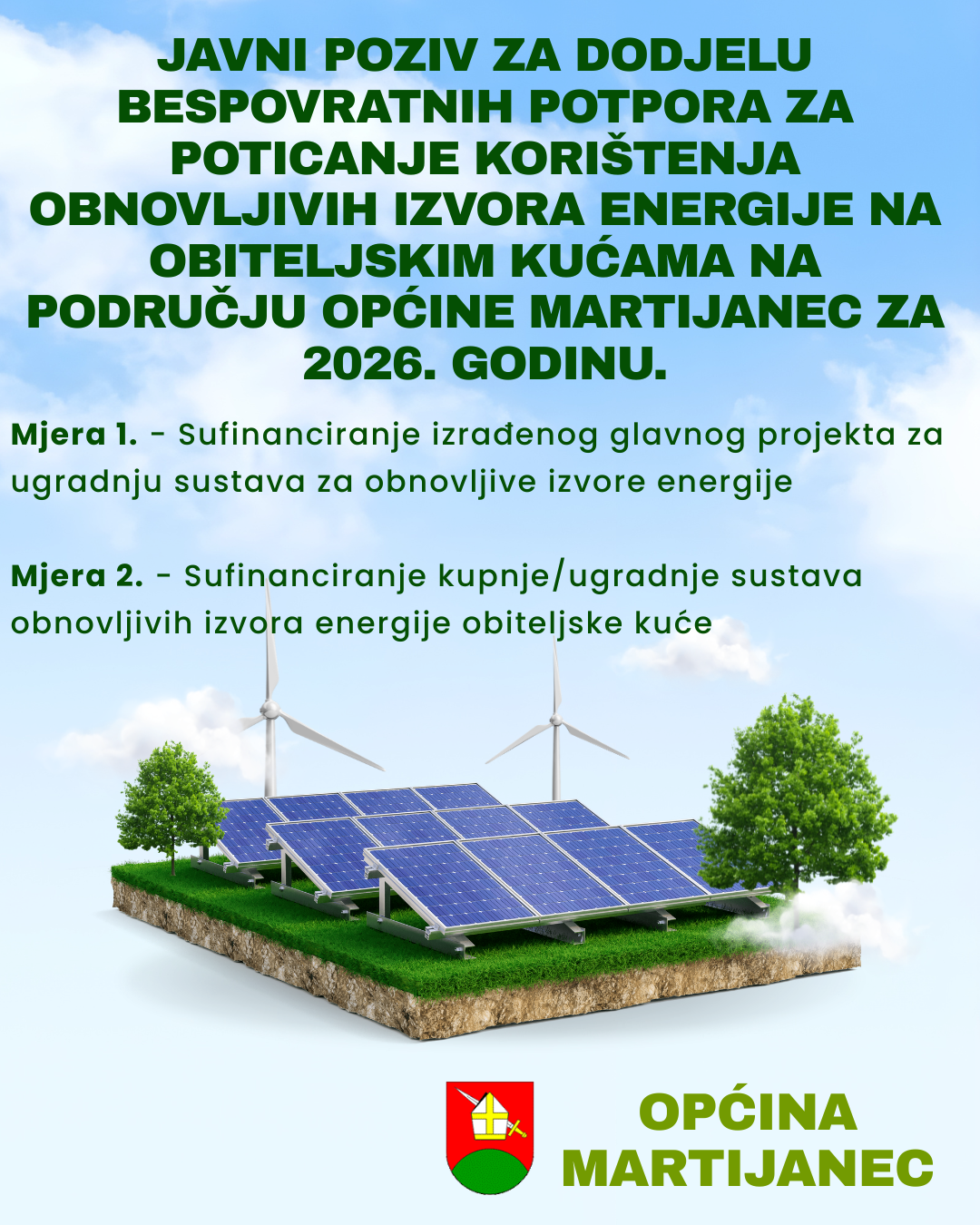 JAVNI POZIV ZA DODJELU BESPOVRATNIH POTPORA ZA POTICANJE KORIŠTENJA OBNOVLJIVIH IZVORA ENERGIJE NA OBITELJSKIM KUĆAMA NA PODRUČJU OPĆINE MARTIJANEC ZA 2026. GODINU.

Mjera 1. - Sufinanciranje izrađenog glavnog projekta za ugradnju sustava za obnovljive izvore energije

Mjera 2. - Sufinanciranje kupnje/ugradnje sustava obnovljivih izvora energije obiteljske kuće

OPĆINA MARTIJANEC